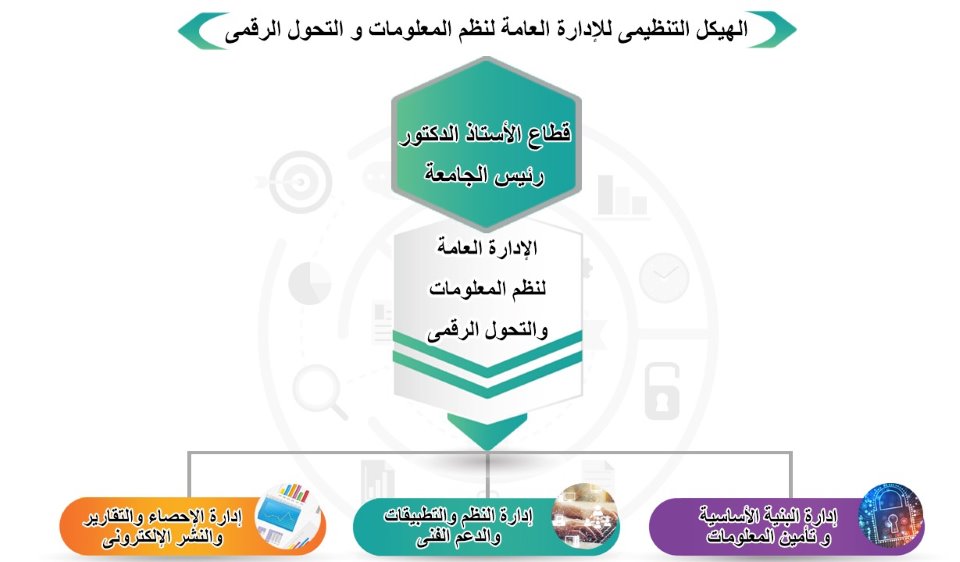 الهيكل التنظيمى للإدارة العامة لنظم المعلومات و التحول الرقمى

قطاع الأستاذ الدكتور
رئيس الجامعة

الإدارة العامة
لنظم المعلومات
والتحول الرقمى

إدارة البنية الأساسية
و تأمين المعلومات

إدارة النظم والتطبيقات
والدعم الفنى

إدارة الإحصاء والتقارير
والنشر الإلكترونى